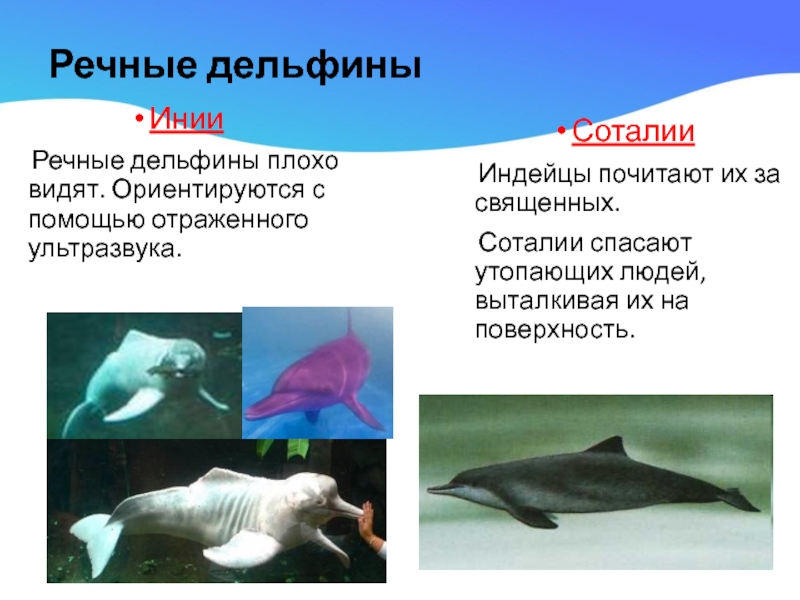 Речные дельфины

• Инии

Речные дельфины плохо видят. Ориентируются с помощью отраженного ультразвука.

• Соталии

Индейцы почитают их за священных.

Соталии спасают утопающих людей, выталкивая их на поверхность.